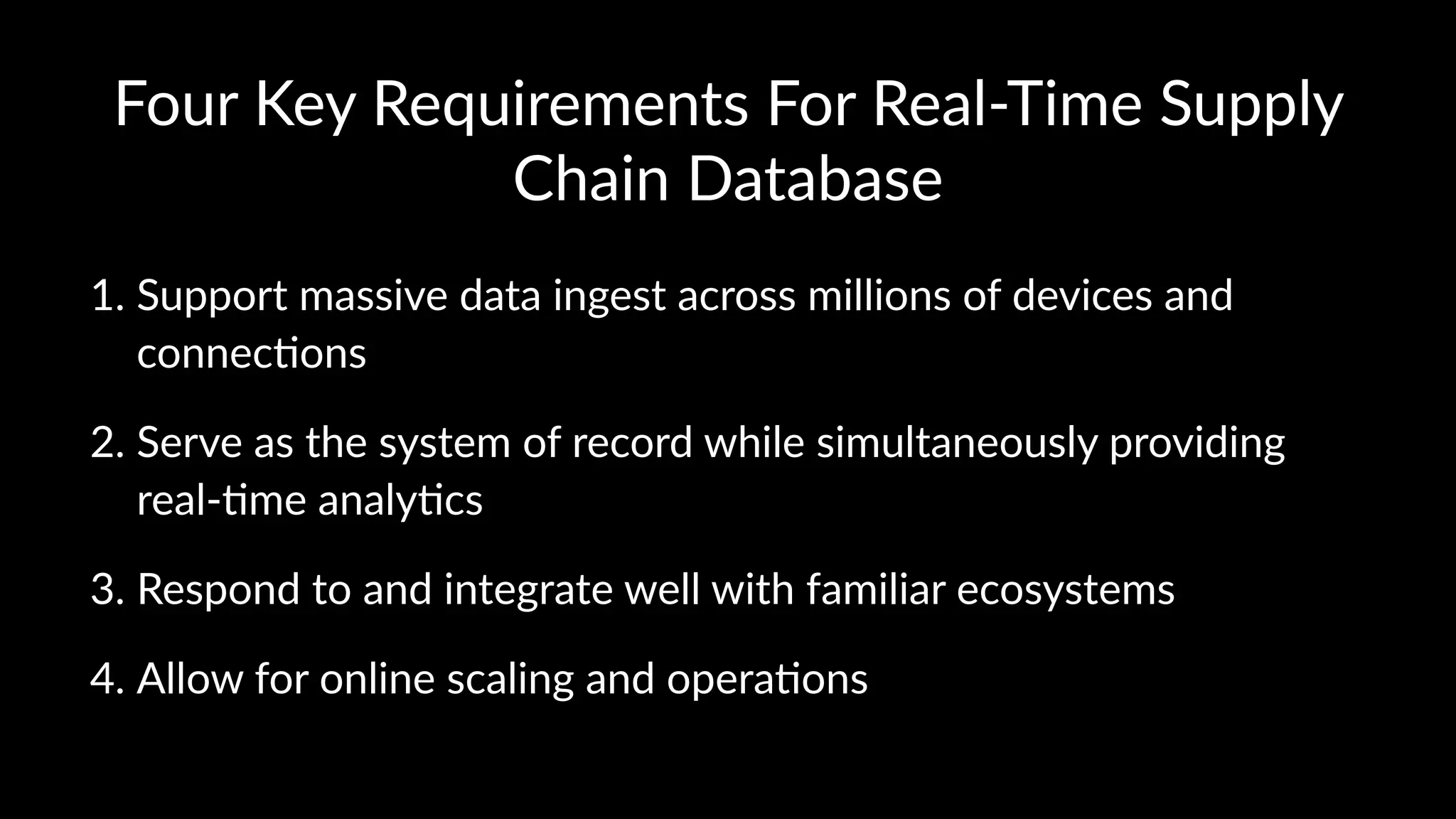 Four Key Requirements For Real-Time Supply Chain Database

1. Support massive data ingest across millions of devices and connections

2. Serve as the system of record while simultaneously providing real-time analytics

3. Respond to and integrate well with familiar ecosystems

4. Allow for online scaling and operations